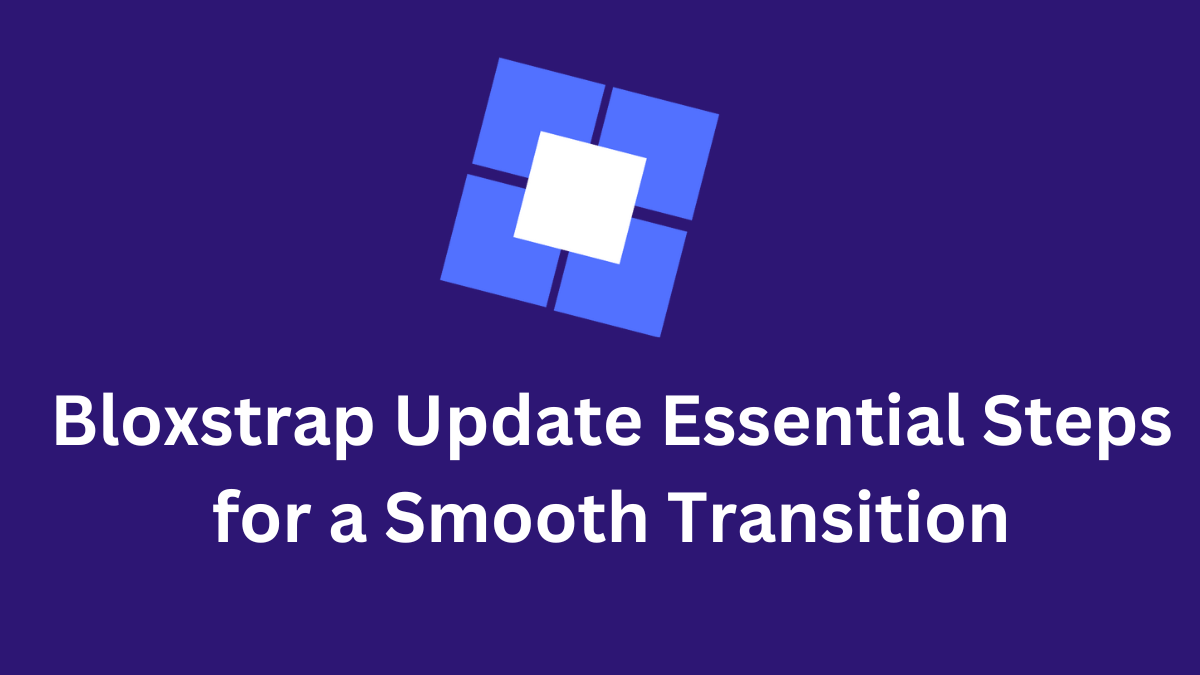 Bloxstrap Update Essential Steps for a Smooth Transition